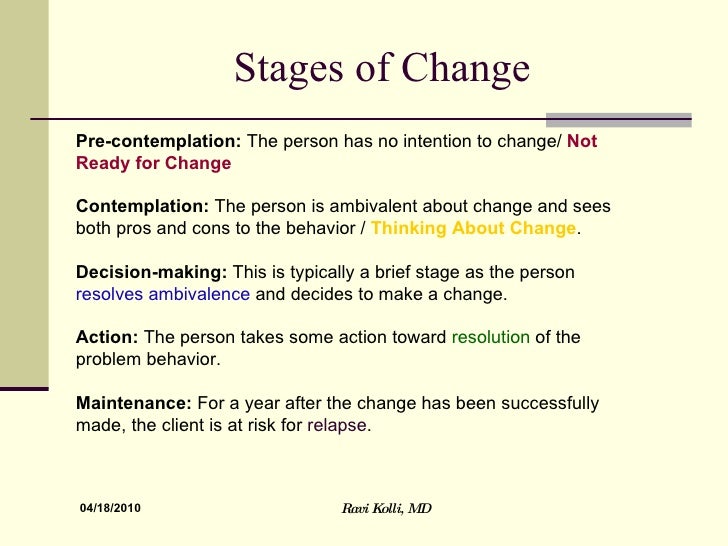 Stages of Change

Pre-contemplation: The person has no intention to change/ Not Ready for Change

Contemplation: The person is ambivalent about change and sees both pros and cons to the behavior / Thinking About Change.

Decision-making: This is typically a brief stage as the person resolves ambivalence and decides to make a change.

Action: The person takes some action toward resolution of the problem behavior.

Maintenance: For a year after the change has been successfully made, the client is at risk for relapse.

04/18/2010

Ravi Kolli, MD